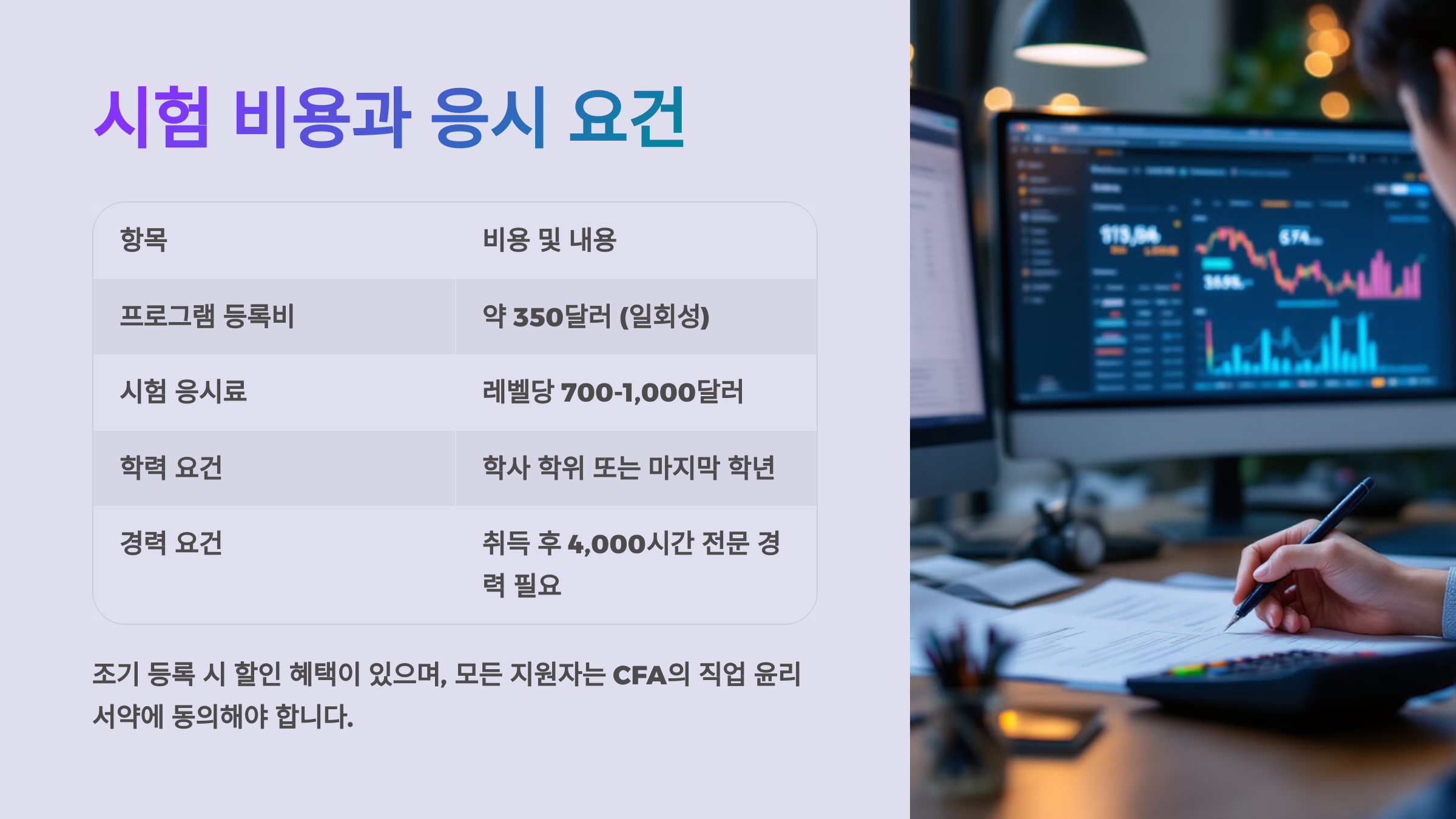 시험 비용과 응시 요건

| 항목 | 비용 및 내용 |
|---|---|
| 프로그램 등록비 | 약 350달러 (일회성) |
| 시험 응시료 | 레벨당 700-1,000달러 |
| 학력 요건 | 학사 학위 또는 마지막 학년 |
| 경력 요건 | 취득 후 4,000시간 전문 경력 필요 |

조기 등록 시 할인 혜택이 있으며, 모든 지원자는 CFA의 직업 윤리 서약에 동의해야 합니다.